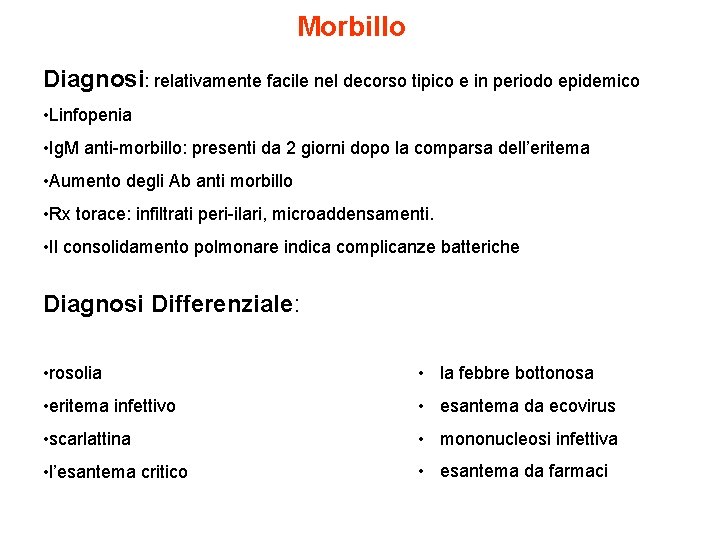 Morbillo

Diagnosi: relativamente facile nel decorso tipico e in periodo epidemico

•Linfopenia

•IgM anti-morbillo: presenti da 2 giorni dopo la comparsa dell'eritema

•Aumento degli Ab anti morbillo

•Rx torace: infiltrati peri-ilari, microaddensamenti.

•Il consolidamento polmonare indica complicanze batteriche

Diagnosi Differenziale:

•rosolia

•eritema infettivo

•scarlattina

•l'esantema critico

• la febbre bottonosa

• esantema da ecovirus

• mononucleosi infettiva

• esantema da farmaci